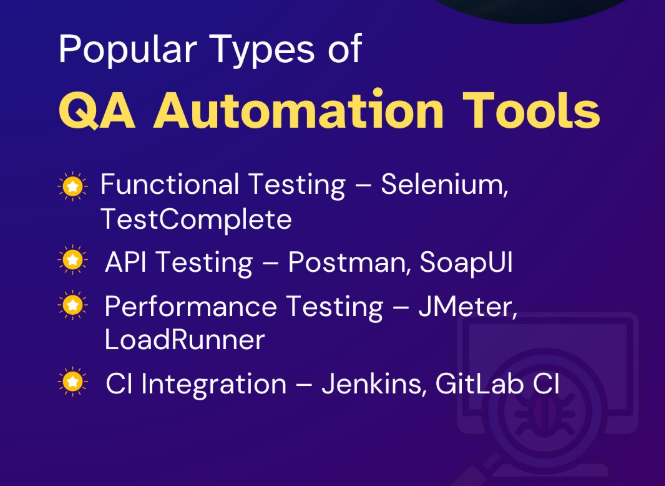 Popular Types of
QA Automation Tools

Functional Testing – Selenium, TestComplete

API Testing – Postman, SoapUI

Performance Testing – JMeter, LoadRunner

CI Integration – Jenkins, GitLab CI